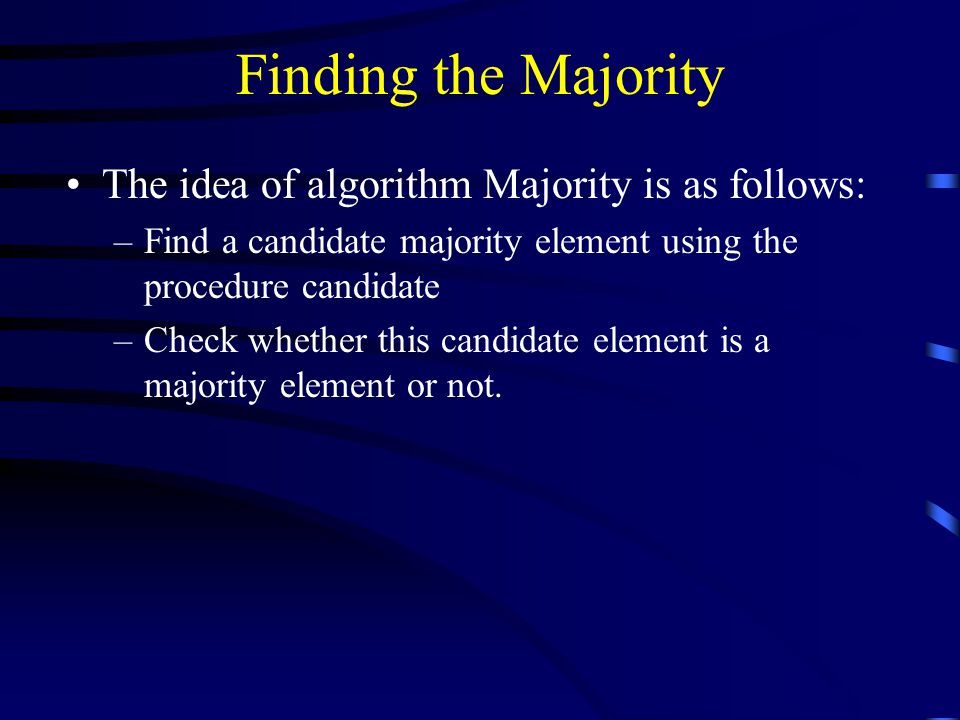 Finding the Majority

• The idea of algorithm Majority is as follows:
– Find a candidate majority element using the procedure candidate
– Check whether this candidate element is a majority element or not.